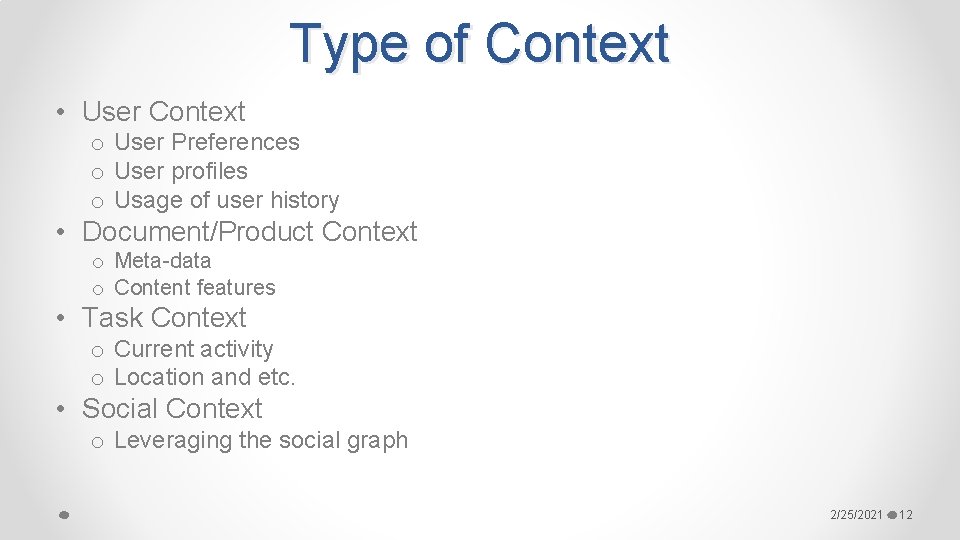 Type of Context

• User Context
o User Preferences
o User profiles
o Usage of user history

• Document/Product Context
o Meta-data
o Content features

• Task Context
o Current activity
o Location and etc.

• Social Context
o Leveraging the social graph

2/25/2021 12